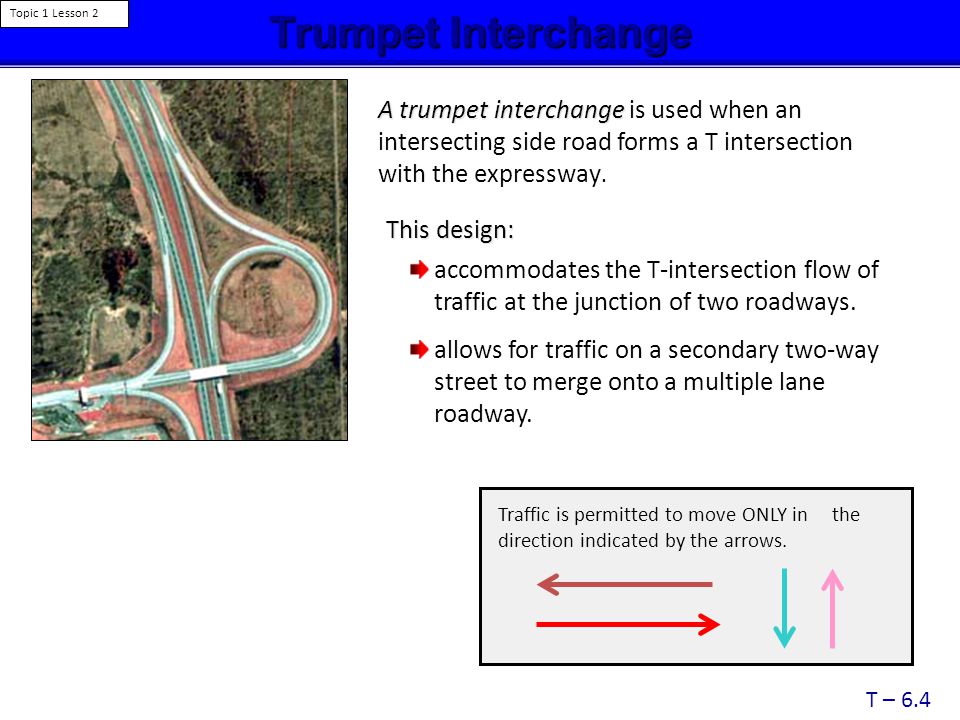 Topic 1 Lesson 2

Trumpet Interchange

A trumpet interchange is used when an intersecting side road forms a T intersection with the expressway.

This design:

accommodates the T-intersection flow of traffic at the junction of two roadways.

allows for traffic on a secondary two-way street to merge onto a multiple lane roadway.

Traffic is permitted to move ONLY in the direction indicated by the arrows.

T – 6.4